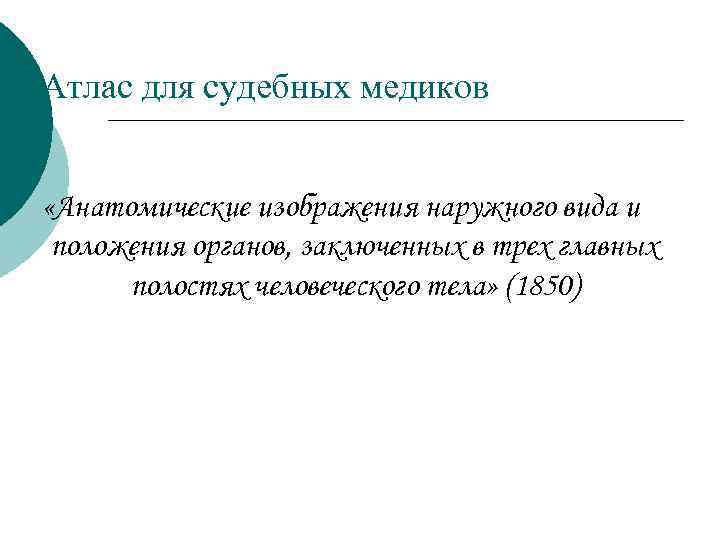 Атлас для судебных медиков

«Анатомические изображения наружного вида и положения органов, заключенных в трех главных полостях человеческого тела» (1850)